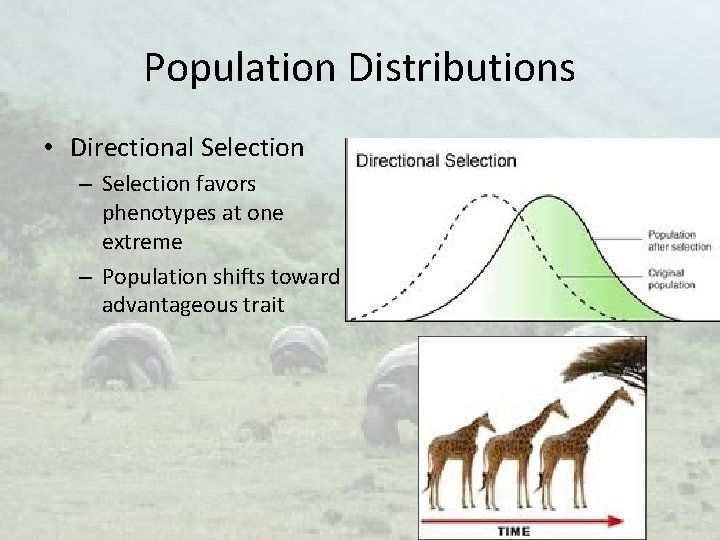 Population Distributions

• Directional Selection
– Selection favors phenotypes at one extreme
– Population shifts toward advantageous trait

Directional Selection

Population after selection

Original population

TIME